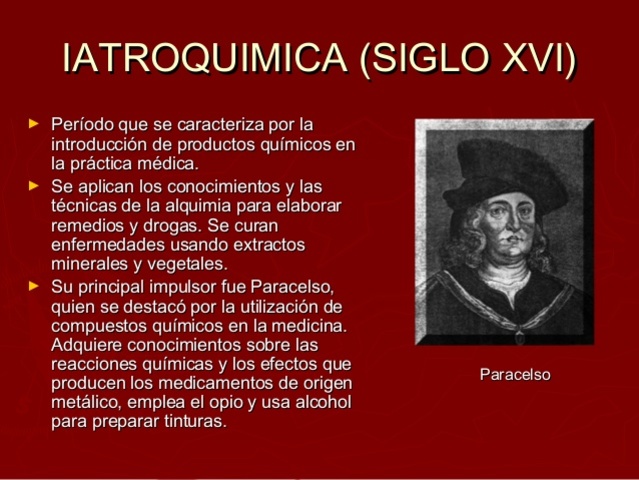 IATROQUIMICA (SIGLO XVI)

► Período que se caracteriza por la introducción de productos químicos en la práctica médica.

► Se aplican los conocimientos y las técnicas de la alquimia para elaborar remedios y drogas. Se curan enfermedades usando extractos minerales y vegetales.

► Su principal impulsor fue Paracelso, quien se destacó por la utilización de compuestos químicos en la medicina. Adquiere conocimientos sobre las reacciones químicas y los efectos que producen los medicamentos de origen metálico, emplea el opio y usa alcohol para preparar tinturas.

Paracelso